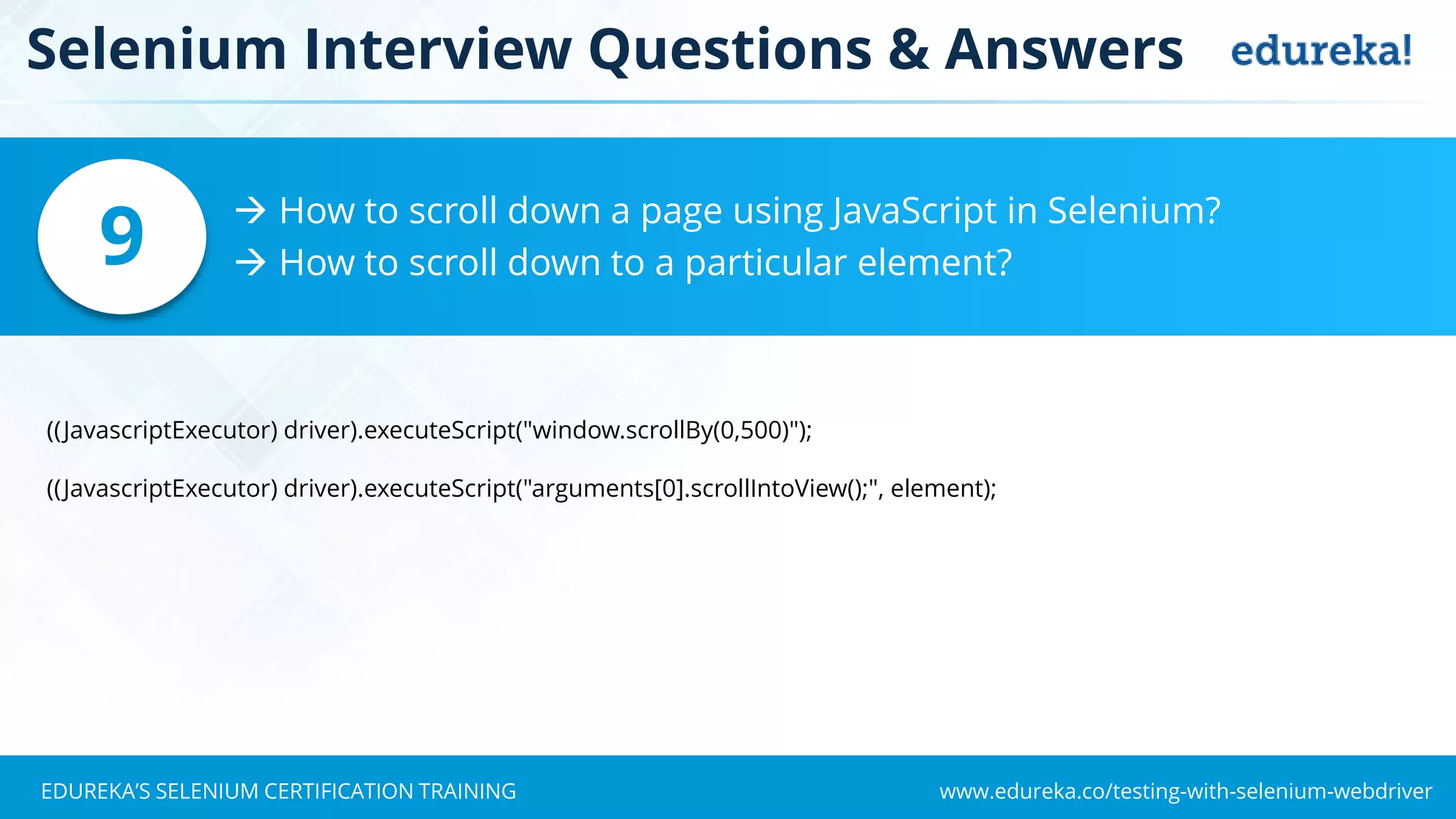 Selenium Interview Questions & Answers

edureka!

9

→ How to scroll down a page using JavaScript in Selenium?
→ How to scroll down to a particular element?

((JavascriptExecutor) driver).executeScript("window.scrollBy(0,500)");

((JavascriptExecutor) driver).executeScript("arguments[0].scrollIntoView();", element);

EDUREKA'S SELENIUM CERTIFICATION TRAINING

www.edureka.co/testing-with-selenium-webdriver